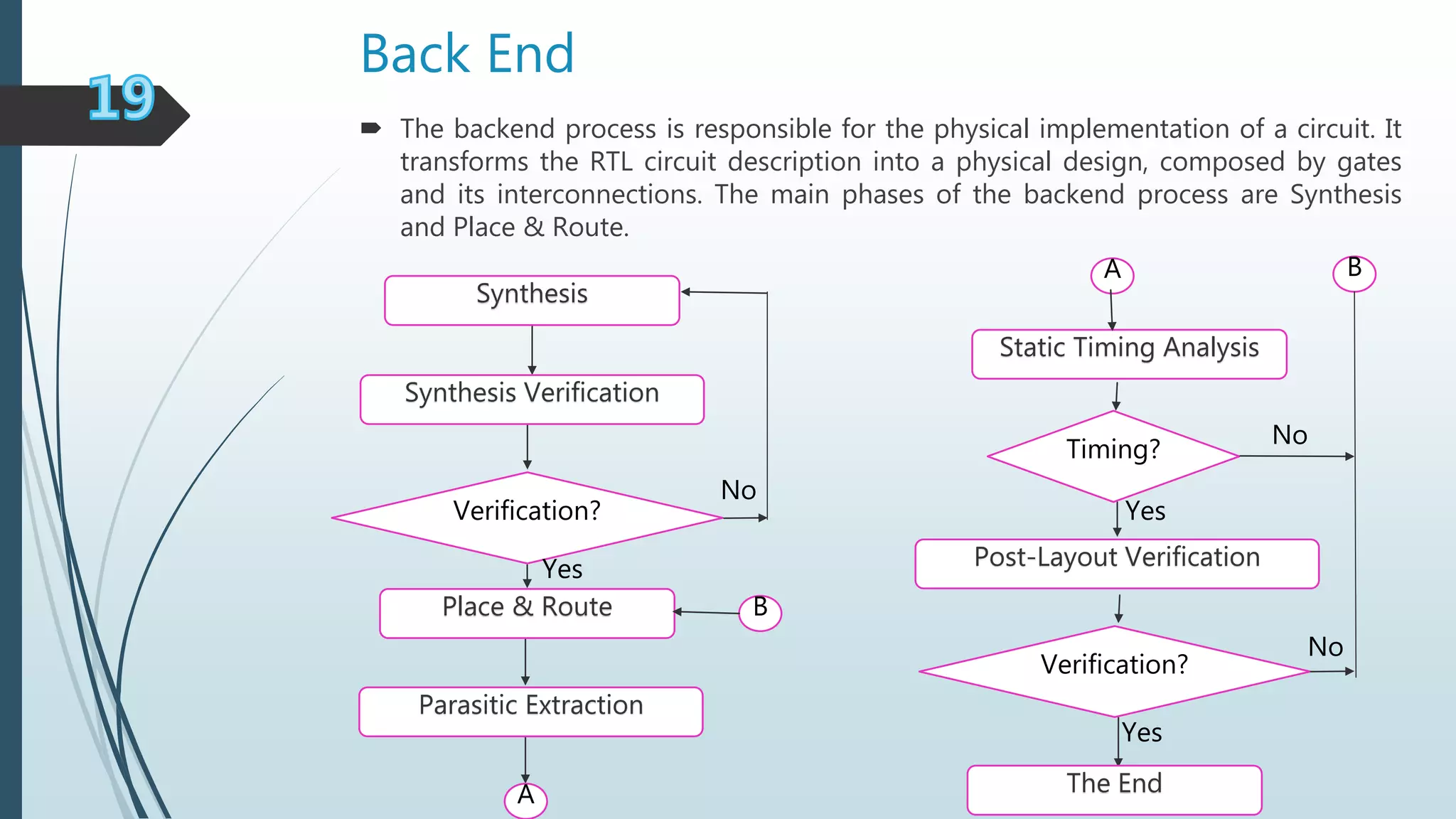 19

Back End

The backend process is responsible for the physical implementation of a circuit. It transforms the RTL circuit description into a physical design, composed by gates and its interconnections. The main phases of the backend process are Synthesis and Place & Route.

Synthesis

Synthesis Verification

Verification?

No

Yes

Place & Route

B

Parasitic Extraction

A

A

B

Static Timing Analysis

Timing?

No

Yes

Post-Layout Verification

Verification?

No

Yes

The End